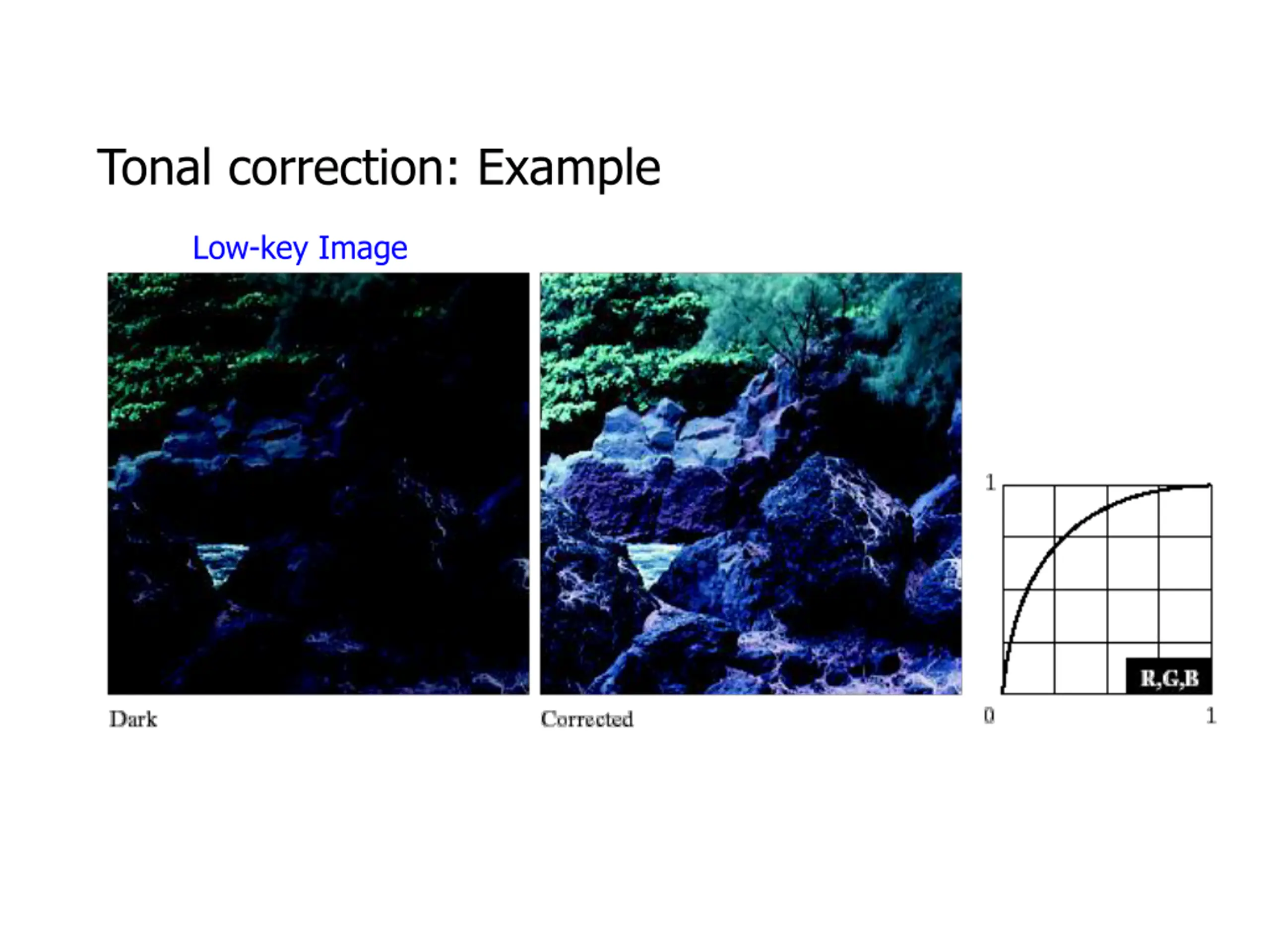 Tonal correction: Example

Low-key Image

Dark

Corrected

1

R,G,B

0

1